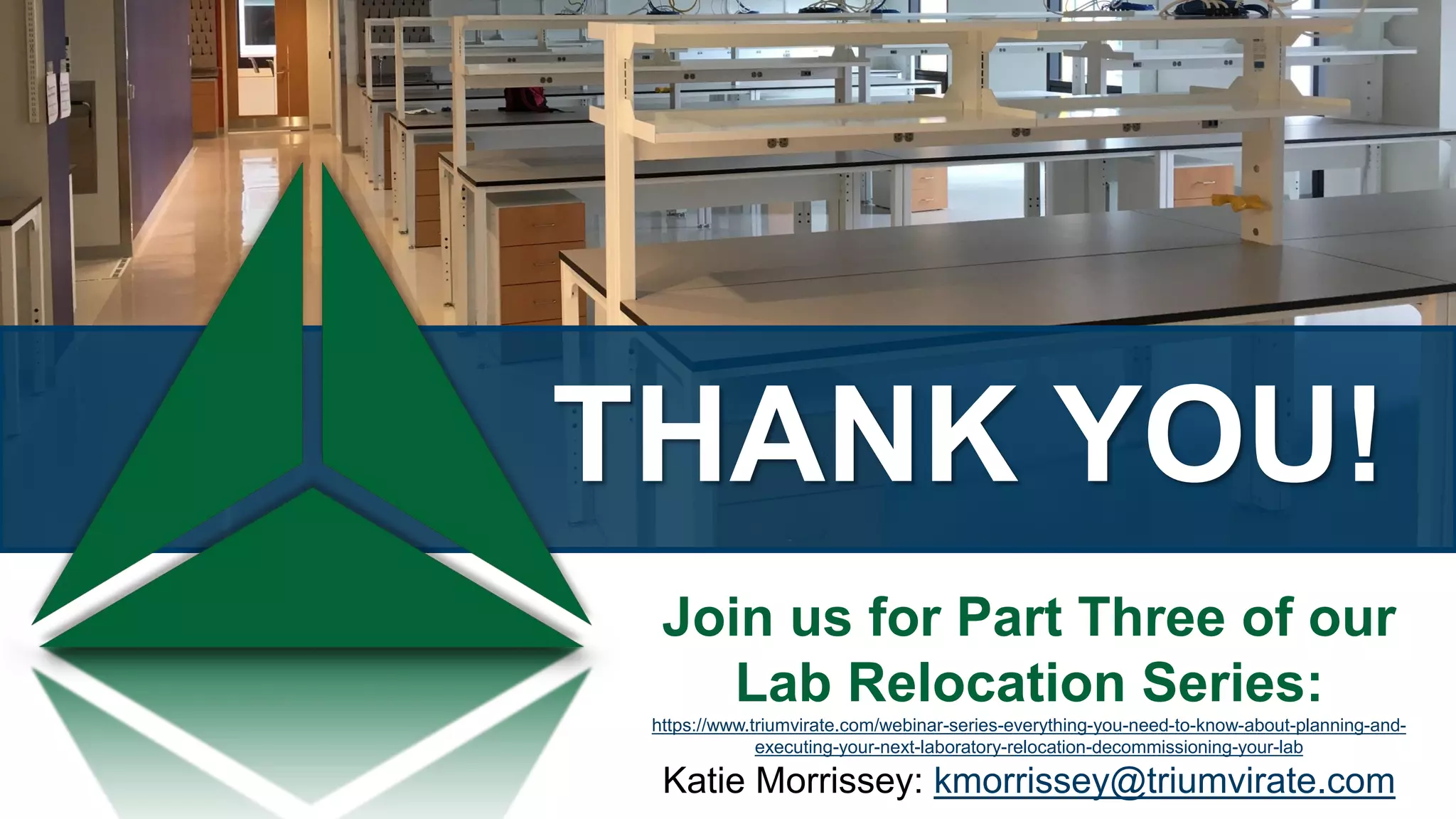 THANK YOU!

Join us for Part Three of our Lab Relocation Series:

https://www.triumvirate.com/webinar-series-everything-you-need-to-know-about-planning-and-executing-your-next-laboratory-relocation-decommissioning-your-lab

Katie Morrissey: kmorrissey@triumvirate.com